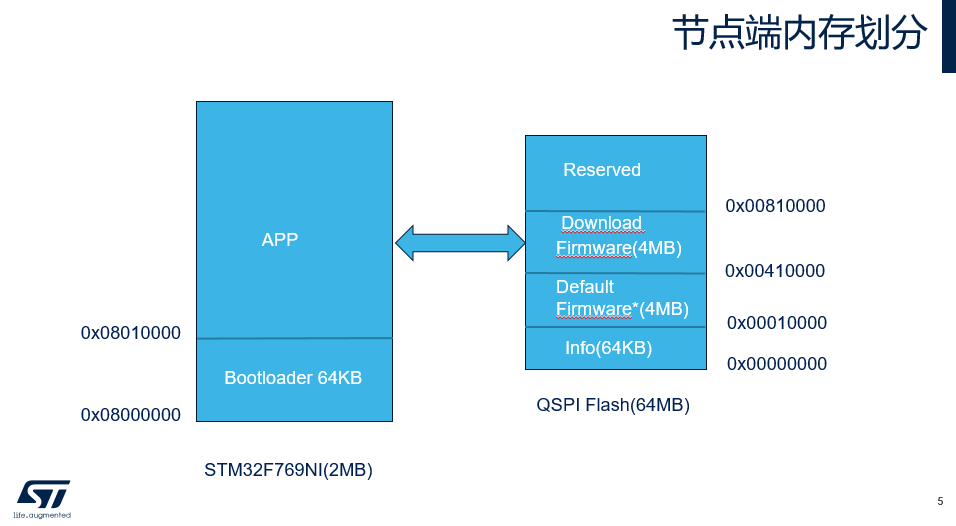 节点端内存划分

APP

0x08010000

Bootloader 64KB

0x08000000

STM32F769NI(2MB)

Reserved

0x00810000

Download Firmware(4MB)

0x00410000

Default Firmware*(4MB)

0x00010000

Info(64KB)

0x00000000

QSPI Flash(64MB)

life.augmented

5